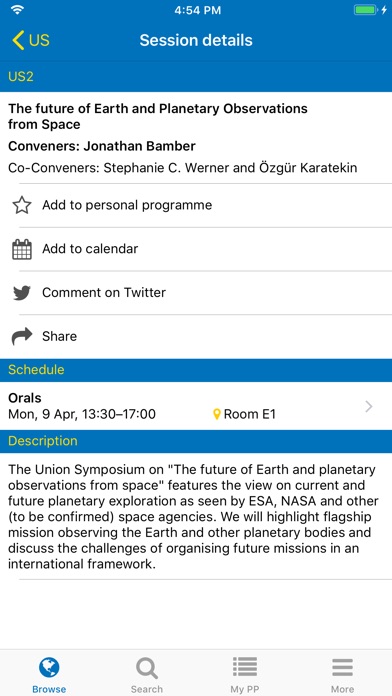 4:54 PM

US

Session details

US2

The future of Earth and Planetary Observations from Space

Conveners: Jonathan Bamber

Co-Conveners: Stephanie C. Werner and Özgür Karatekin

Add to personal programme

Add to calendar

Comment on Twitter

Share

Schedule

Orals
Mon, 9 Apr, 13:30–17:00 Room E1

Description

The Union Symposium on "The future of Earth and planetary observations from space" features the view on current and future planetary exploration as seen by ESA, NASA and other (to be confirmed) space agencies. We will highlight flagship mission observing the Earth and other planetary bodies and discuss the challenges of organising future missions in an international framework.

Browse Search My PP More